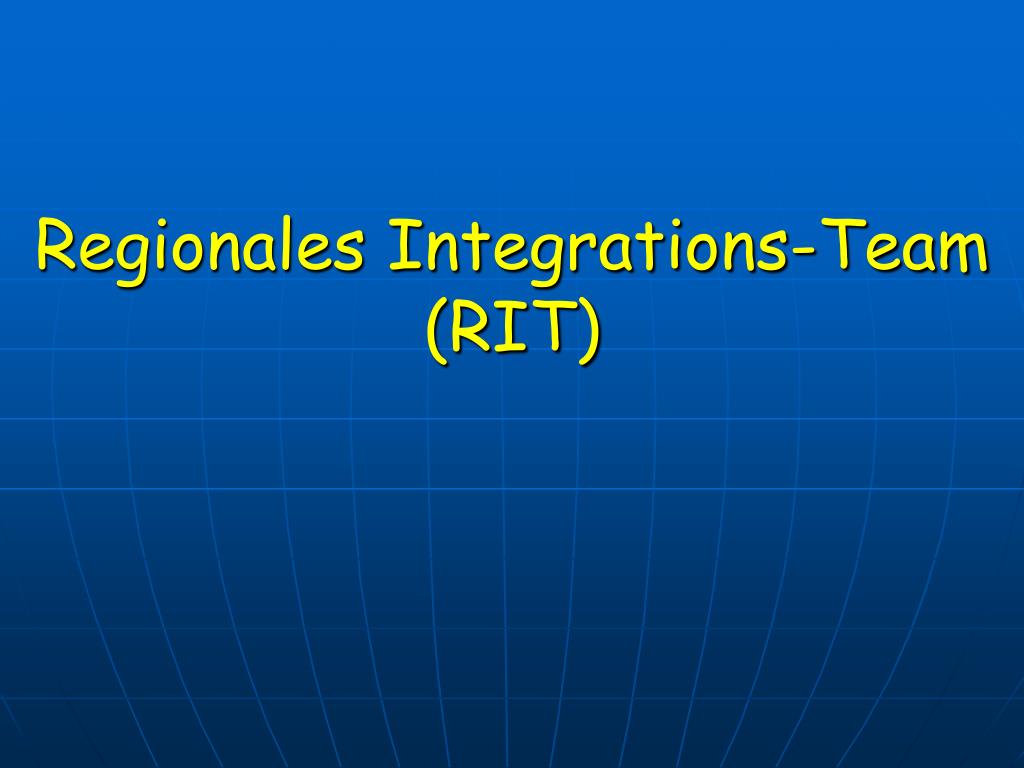 Regionales Integrations-Team
(RIT)